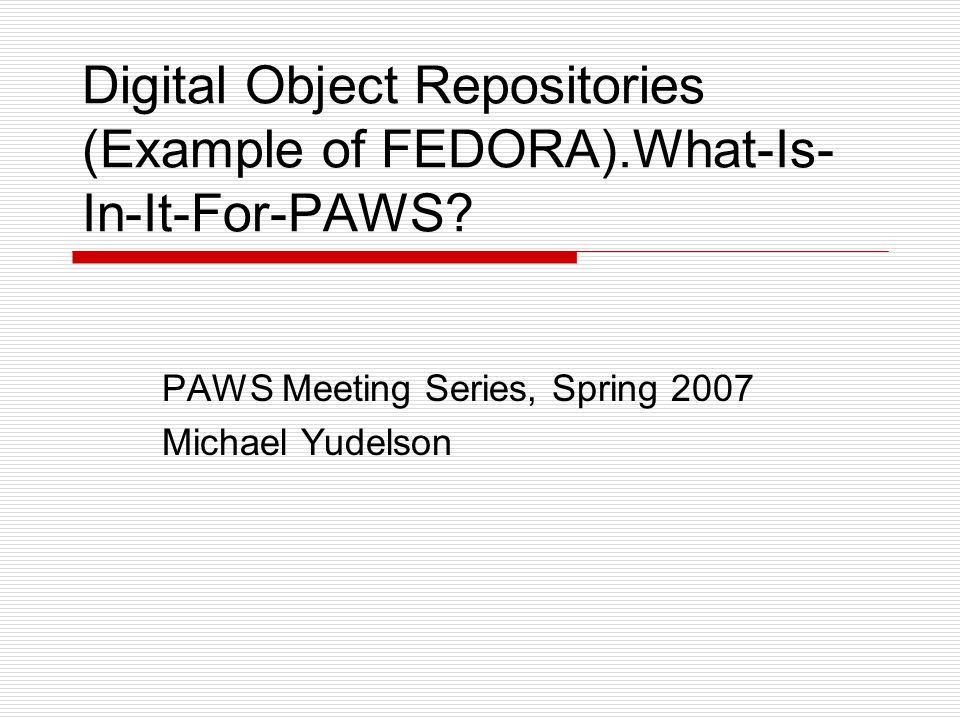 Digital Object Repositories (Example of FEDORA).What-Is-In-It-For-PAWS?

PAWS Meeting Series, Spring 2007
Michael Yudelson